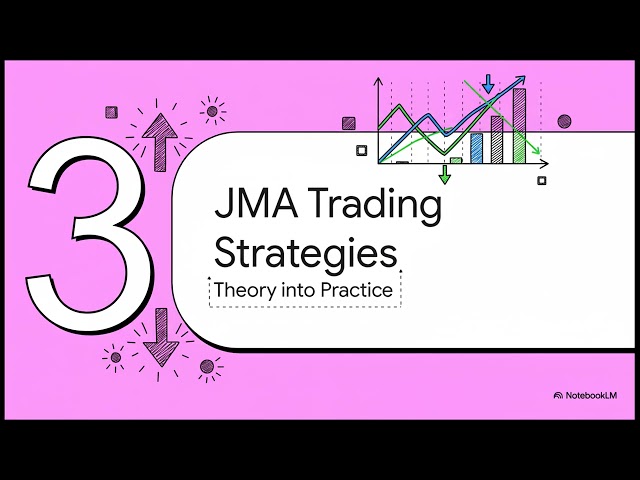 3

JMA Trading Strategies

Theory into Practice

NotebookLM